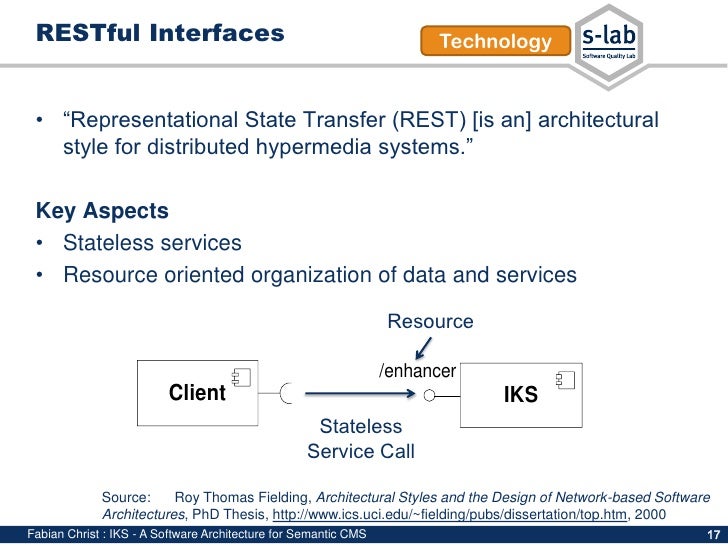 RESTful Interfaces

Technology

s-lab
Software Quality Lab

• “Representational State Transfer (REST) [is an] architectural style for distributed hypermedia systems.”

Key Aspects
• Stateless services
• Resource oriented organization of data and services

Resource

/enhancer

Client

IKS

Stateless Service Call

Source: Roy Thomas Fielding, Architectural Styles and the Design of Network-based Software Architectures, PhD Thesis, http://www.ics.uci.edu/~fielding/pubs/dissertation/top.htm, 2000

Fabian Christ : IKS - A Software Architecture for Semantic CMS

17